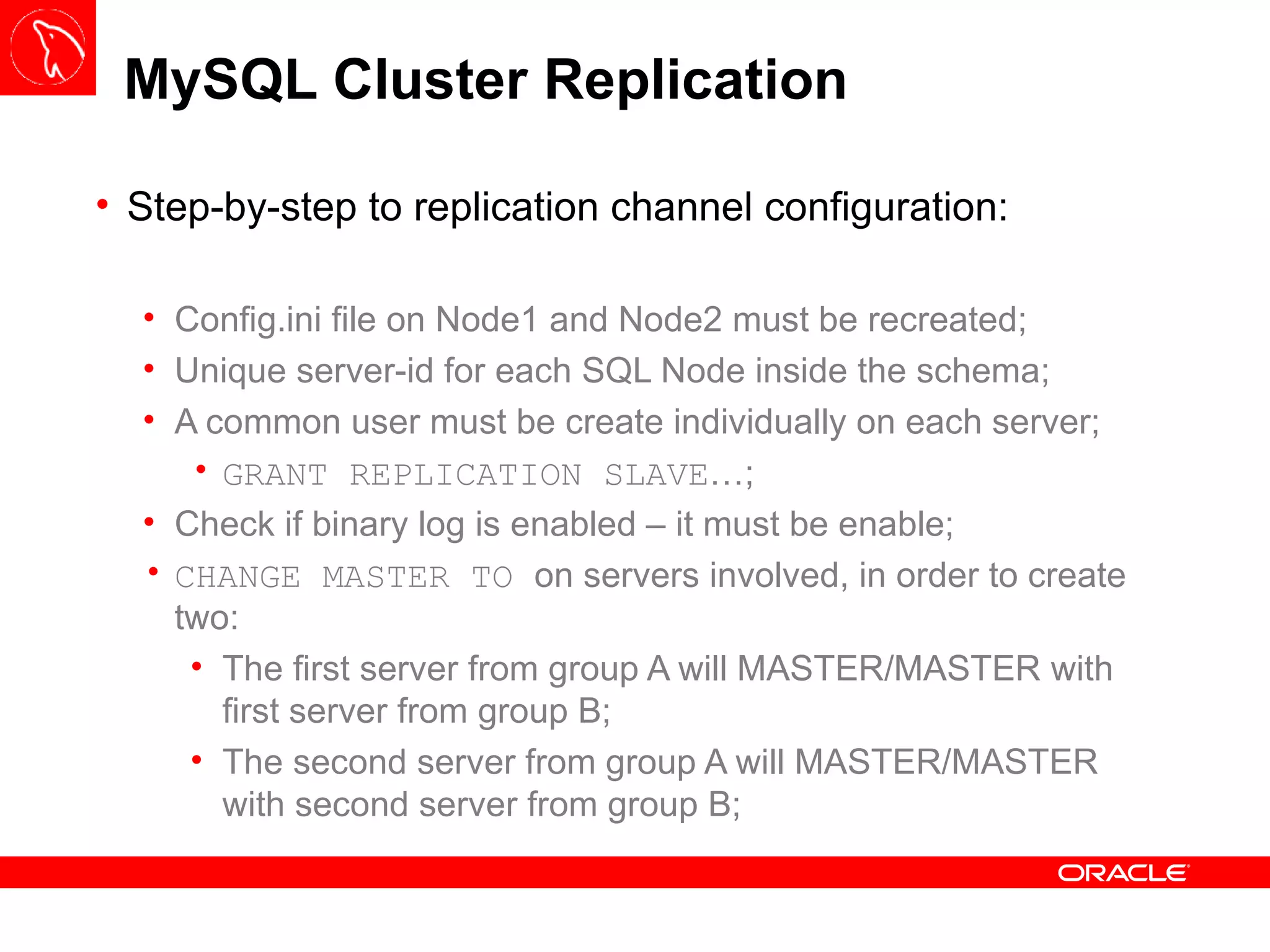 MySQL Cluster Replication

• Step-by-step to replication channel configuration:

• Config.ini file on Node1 and Node2 must be recreated;
• Unique server-id for each SQL Node inside the schema;
• A common user must be create individually on each server;
• GRANT REPLICATION SLAVE...;
• Check if binary log is enabled – it must be enable;
• CHANGE MASTER TO on servers involved, in order to create two:
• The first server from group A will MASTER/MASTER with first server from group B;
• The second server from group A will MASTER/MASTER with second server from group B;

ORACLE